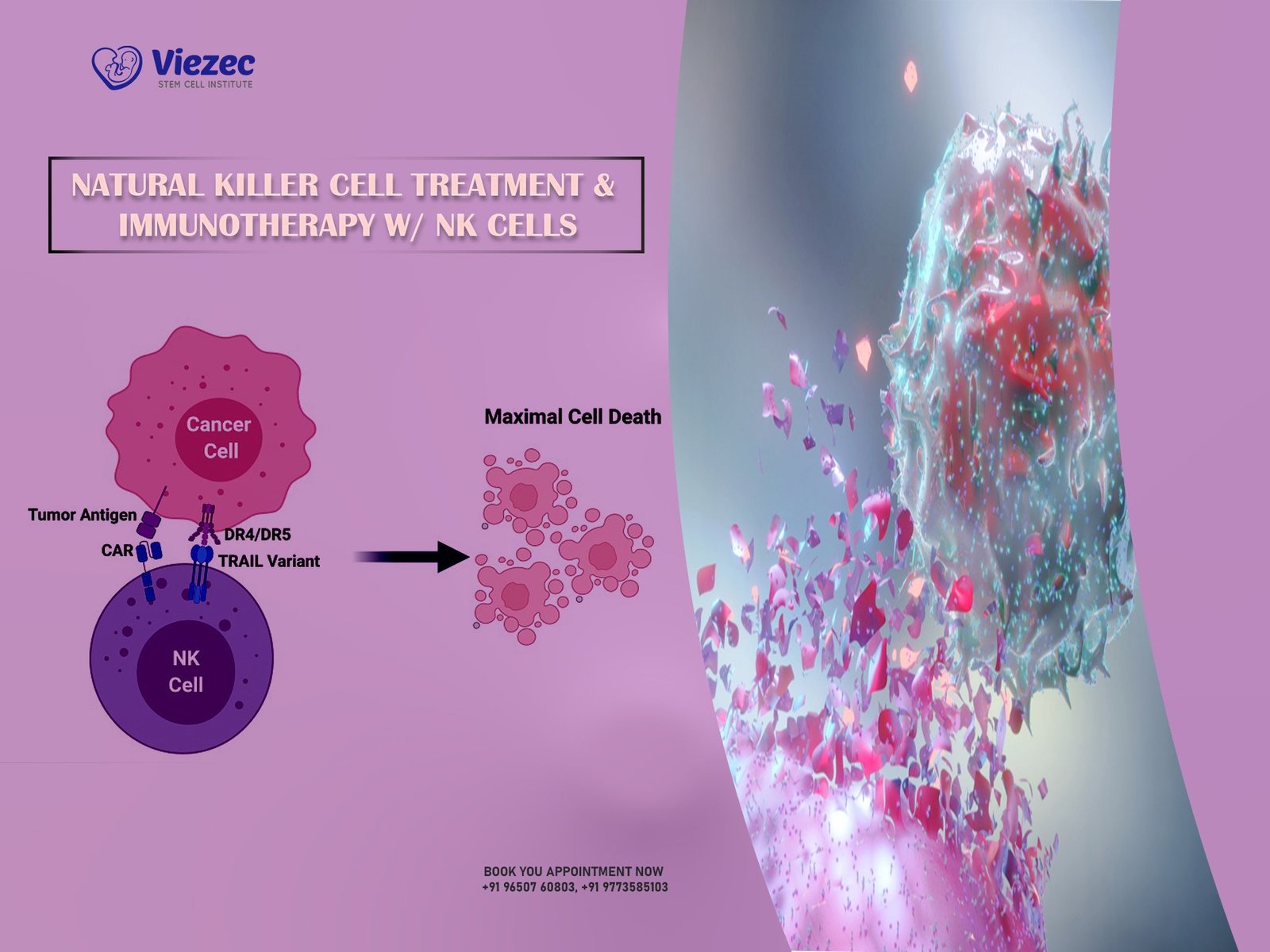 Viezec
STEM CELL INSTITUTE

NATURAL KILLER CELL TREATMENT & IMMUNOTHERAPY W/ NK CELLS

Cancer Cell

Tumor Antigen

CAR

DR4/DR5

TRAIL Variant

NK Cell

Maximal Cell Death

BOOK YOU APPOINTMENT NOW
+91 96507 60803, +91 9773585103